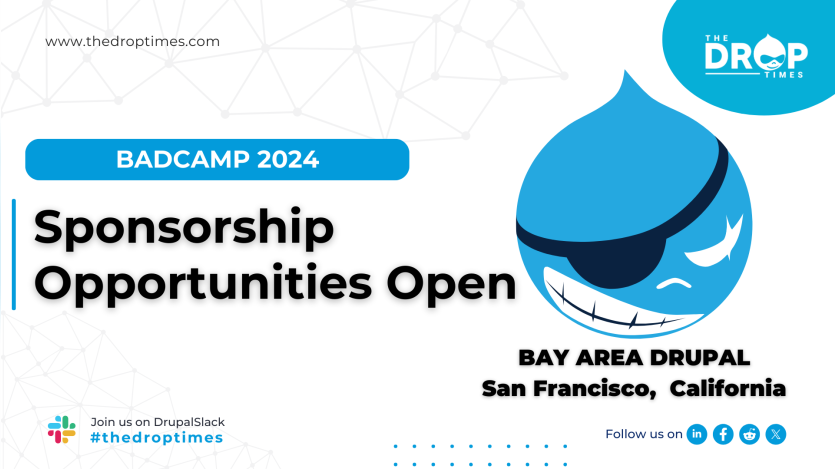 www.thedroptimes.com

THE DROP TIMES

BADCAMP 2024

Sponsorship Opportunities Open

BAY AREA DRUPAL
San Francisco, California

Join us on DrupalSlack
#thedroptimes

Follow us on